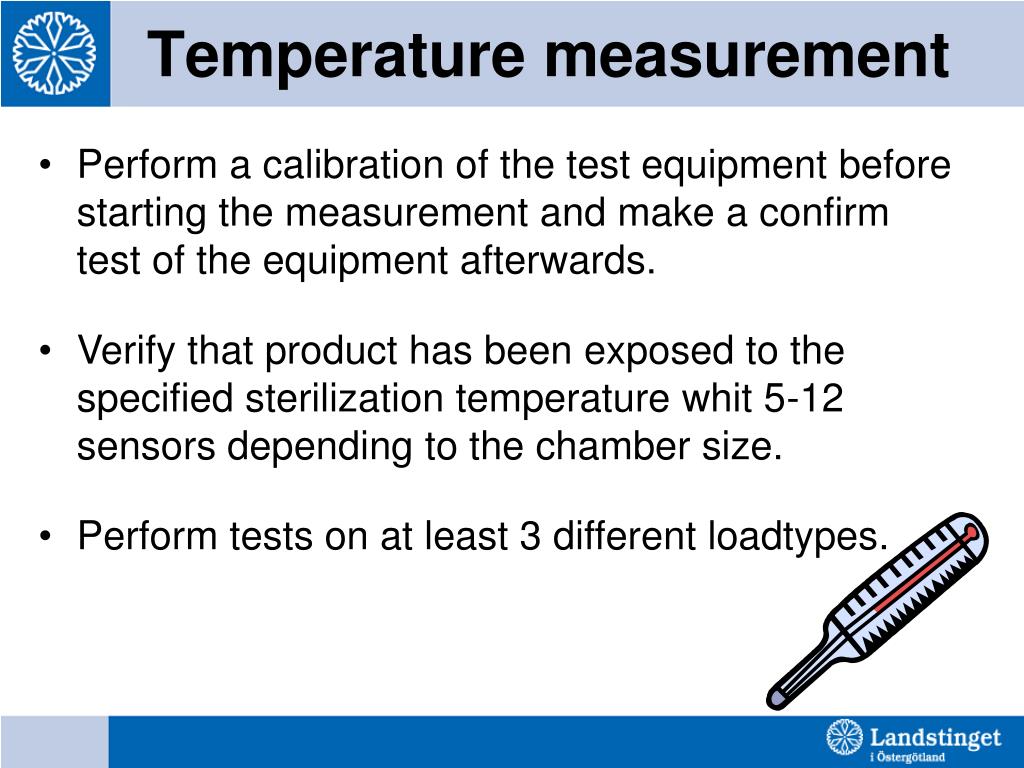 Temperature measurement

• Perform a calibration of the test equipment before starting the measurement and make a confirm test of the equipment afterwards.

• Verify that product has been exposed to the specified sterilization temperature whit 5-12 sensors depending to the chamber size.

• Perform tests on at least 3 different loadtypes.

Landstinget i Östergötland